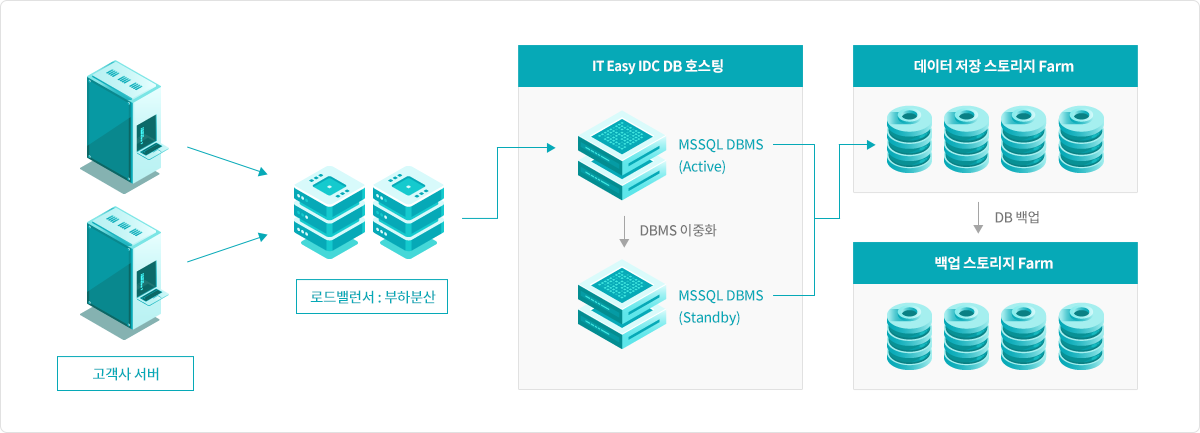 고객사 서버

로드밸런서 : 부하분산

IT Easy IDC DB 호스팅

MSSQL DBMS (Active)

DBMS 이중화

MSSQL DBMS (Standby)

데이터 저장 스토리지 Farm

DB 백업

백업 스토리지 Farm